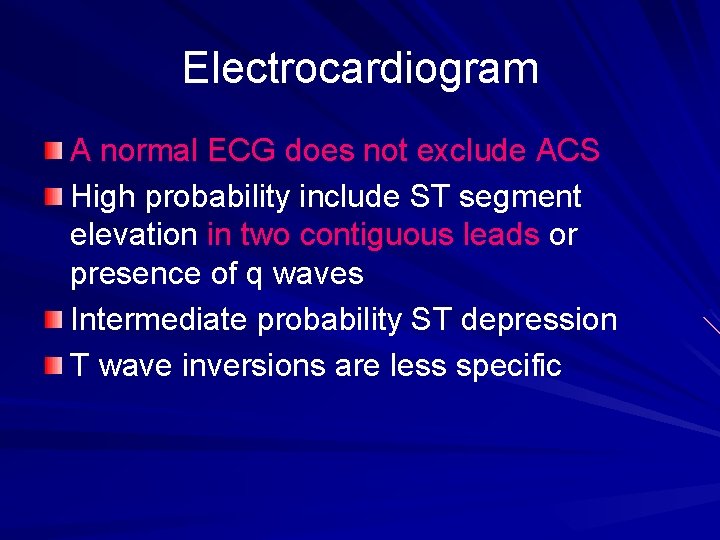 Electrocardiogram

A normal ECG does not exclude ACS

High probability include ST segment elevation in two contiguous leads or presence of q waves

Intermediate probability ST depression

T wave inversions are less specific